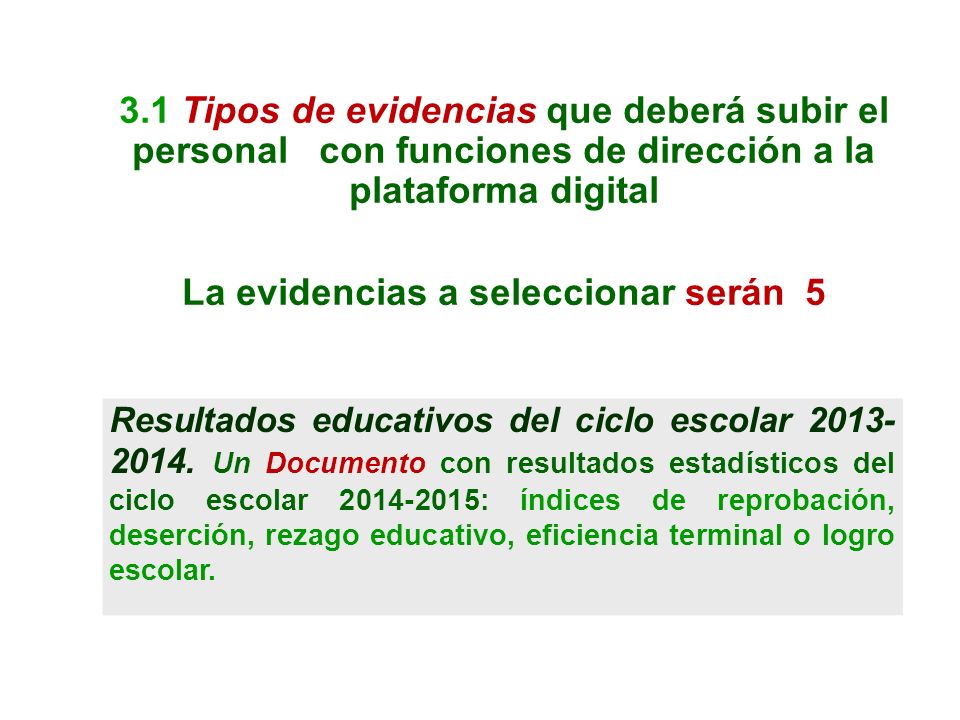 3.1 Tipos de evidencias que deberá subir el personal con funciones de dirección a la plataforma digital

La evidencias a seleccionar serán 5

Resultados educativos del ciclo escolar 2013-2014. Un Documento con resultados estadísticos del ciclo escolar 2014-2015: índices de reprobación, deserción, rezago educativo, eficiencia terminal o logro escolar.